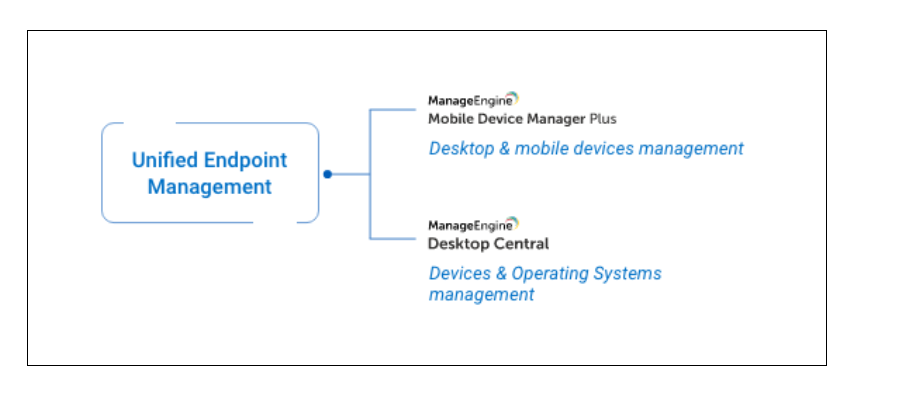 Unified Endpoint Management

ManageEngine
Mobile Device Manager Plus

Desktop & mobile devices management

ManageEngine
Desktop Central

Devices & Operating Systems management